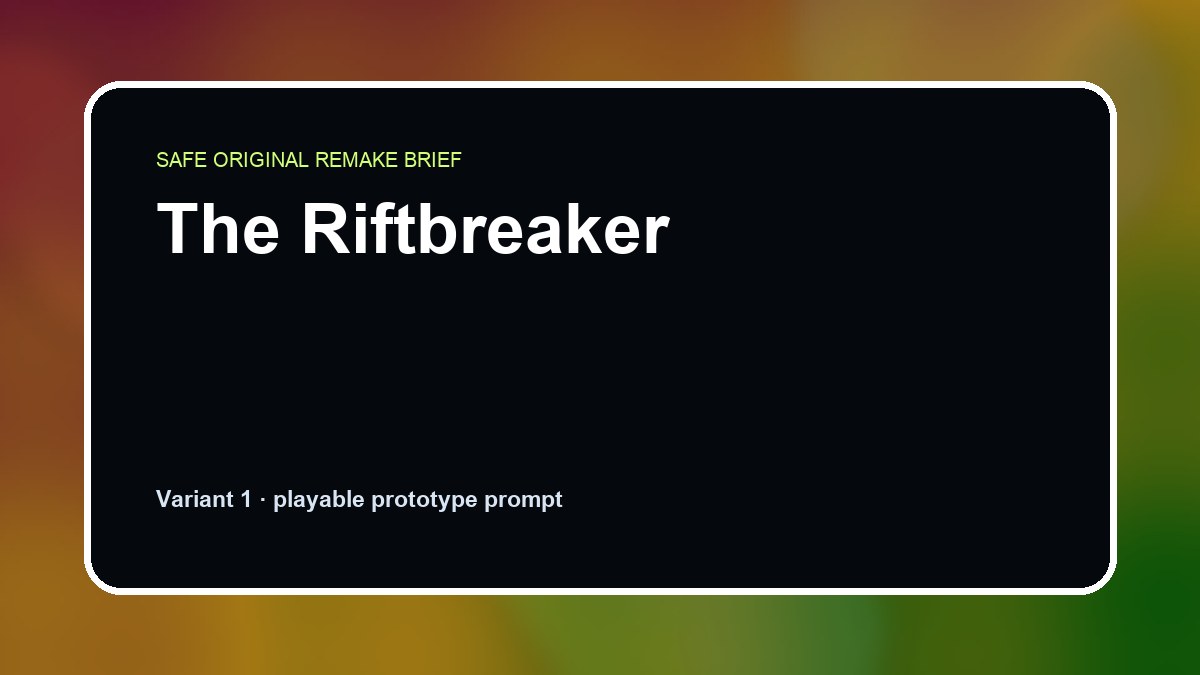 SAFE ORIGINAL REMAKE BRIEF

The Riftbreaker

Variant 1 · playable prototype prompt